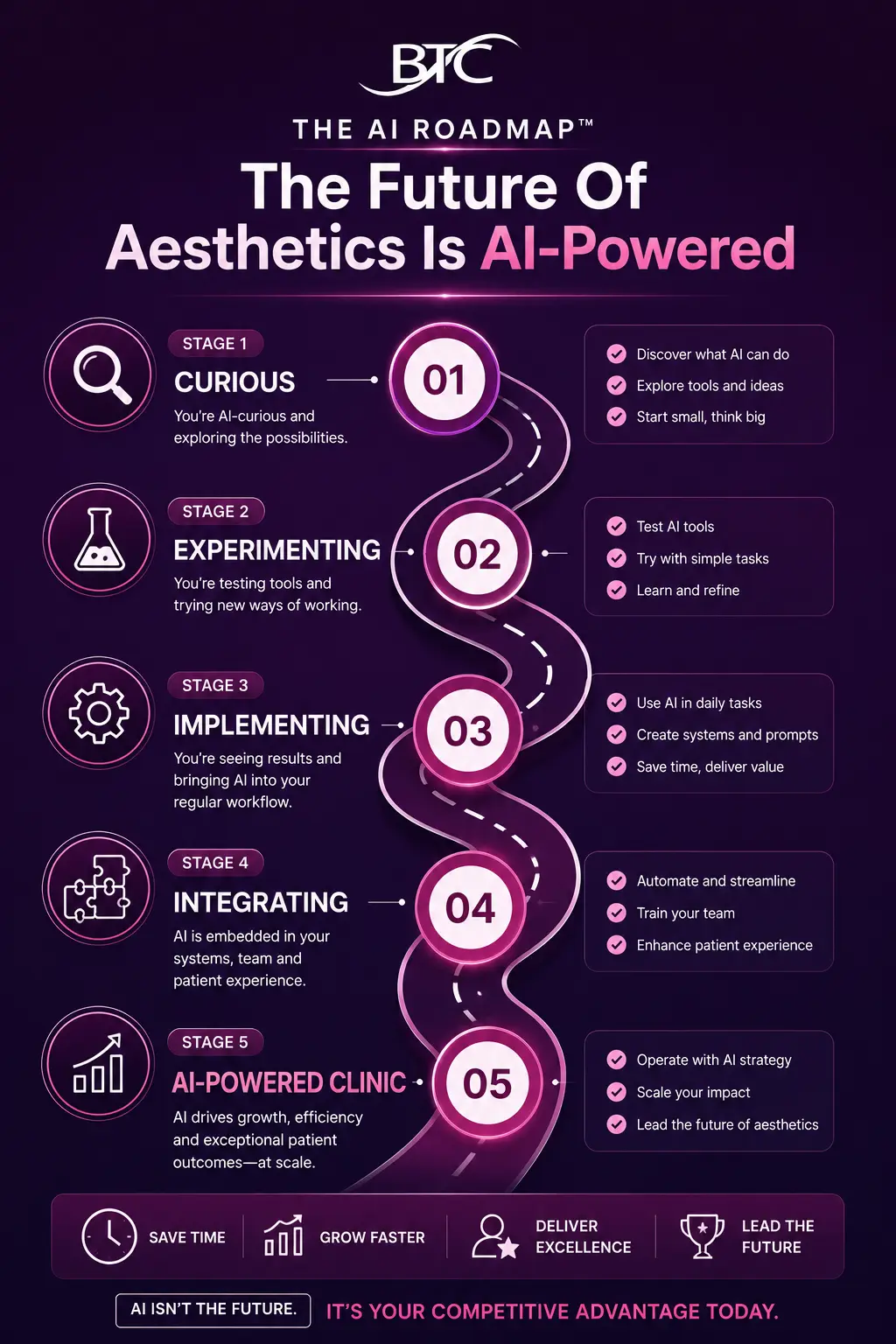 BTC

THE AI ROADMAP™

The Future Of Aesthetics Is AI-Powered

STAGE 1
CURIOUS
You're AI-curious and exploring the possibilities.

01

Discover what AI can do
Explore tools and ideas
Start small, think big

STAGE 2
EXPERIMENTING
You're testing tools and trying new ways of working.

02

Test AI tools
Try with simple tasks
Learn and refine

STAGE 3
IMPLEMENTING
You're seeing results and bringing AI into your regular workflow.

03

Use AI in daily tasks
Create systems and prompts
Save time, deliver value

STAGE 4
INTEGRATING
AI is embedded in your systems, team and patient experience.

04

Automate and streamline
Train your team
Enhance patient experience

STAGE 5
AI-POWERED CLINIC
AI drives growth, efficiency and exceptional patient outcomes—at scale.

05

Operate with AI strategy
Scale your impact
Lead the future of aesthetics

SAVE TIME
GROW FASTER
DELIVER EXCELLENCE
LEAD THE FUTURE

AI ISN'T THE FUTURE. IT'S YOUR COMPETITIVE ADVANTAGE TODAY.